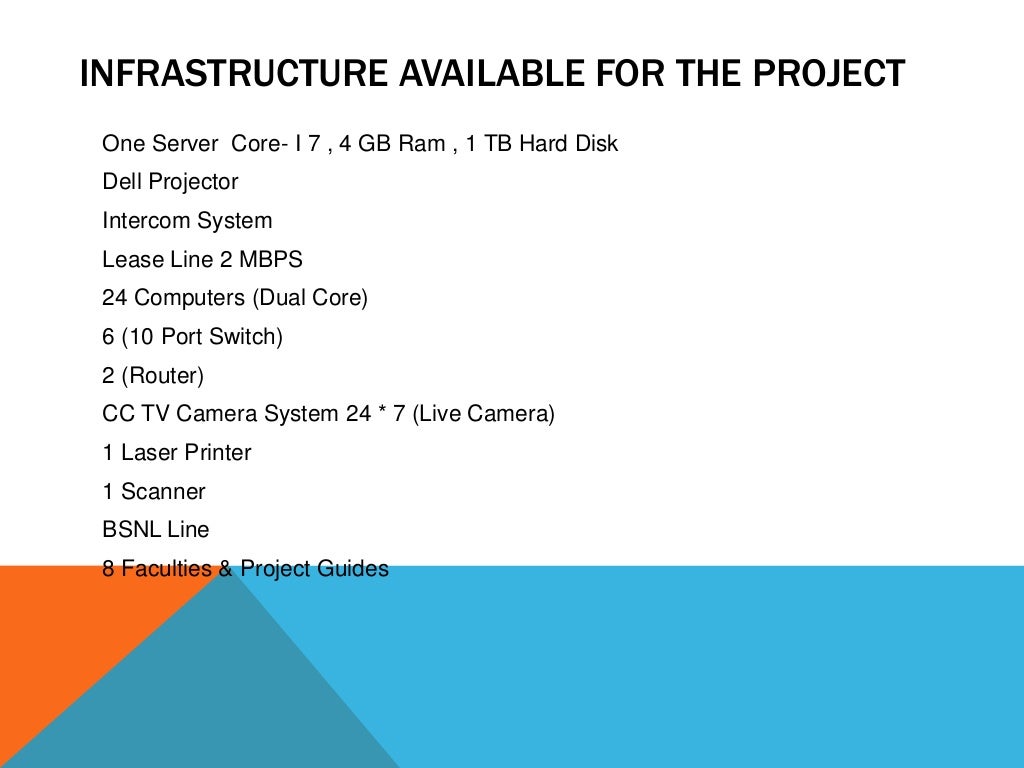 INFRASTRUCTURE AVAILABLE FOR THE PROJECT

One Server Core- I 7 , 4 GB Ram , 1 TB Hard Disk
Dell Projector
Intercom System
Lease Line 2 MBPS
24 Computers (Dual Core)
6 (10 Port Switch)
2 (Router)
CC TV Camera System 24 * 7 (Live Camera)
1 Laser Printer
1 Scanner
BSNL Line
8 Faculties & Project Guides